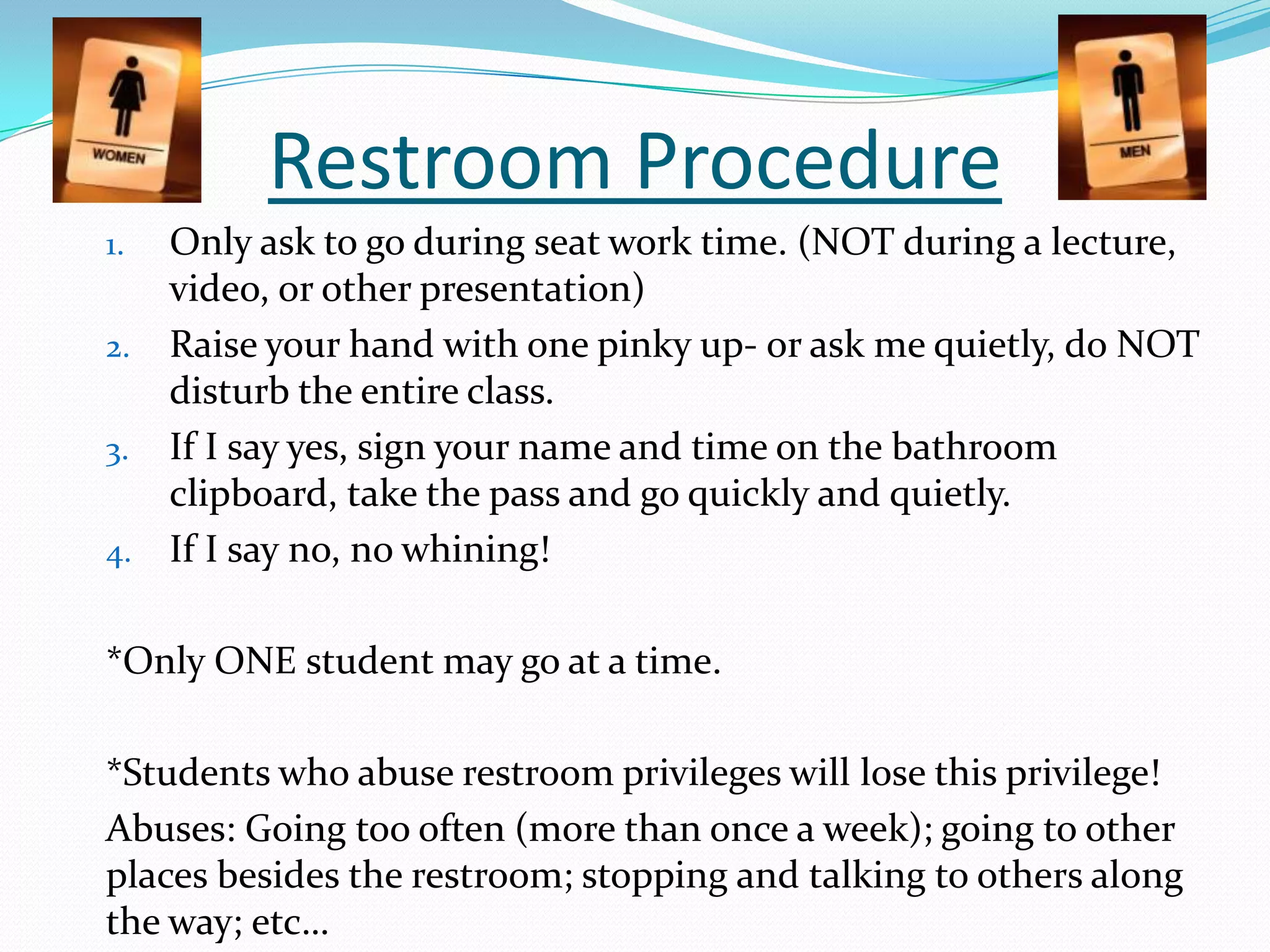 WOMEN

Restroom Procedure

MEN

1. Only ask to go during seat work time. (NOT during a lecture, video, or other presentation)
2. Raise your hand with one pinky up- or ask me quietly, do NOT disturb the entire class.
3. If I say yes, sign your name and time on the bathroom clipboard, take the pass and go quickly and quietly.
4. If I say no, no whining!

*Only ONE student may go at a time.

*Students who abuse restroom privileges will lose this privilege!

Abuses: Going too often (more than once a week); going to other places besides the restroom; stopping and talking to others along the way; etc…